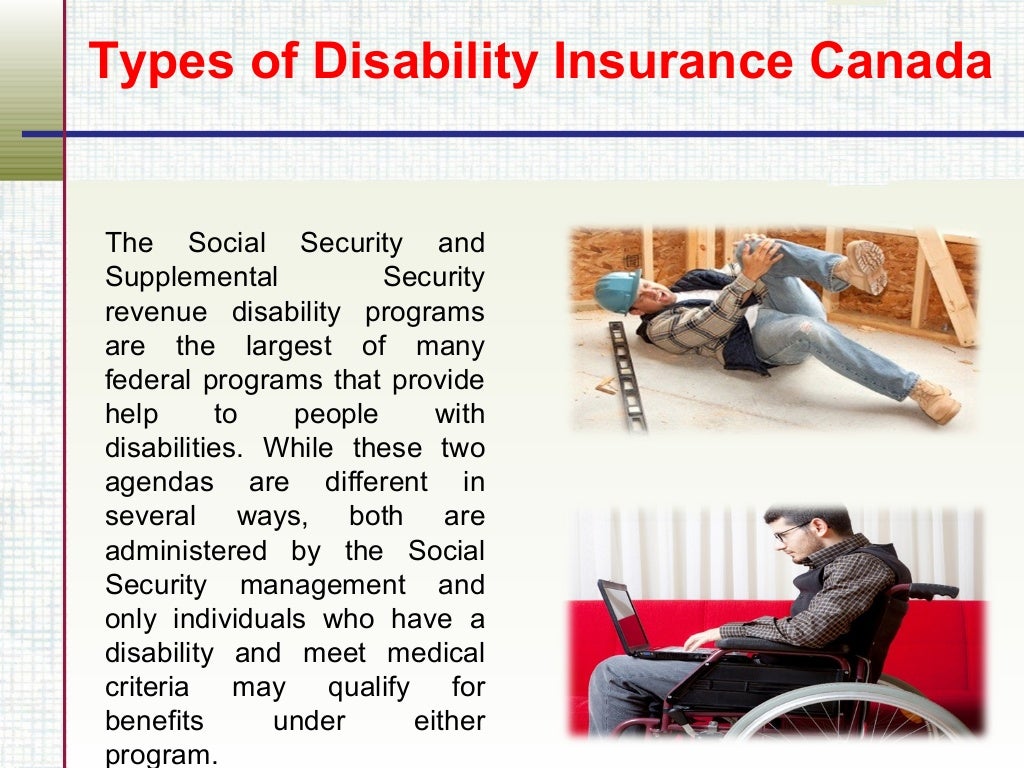 Types of Disability Insurance Canada

The Social Security and Supplemental Security revenue disability programs are the largest of many federal programs that provide help to people with disabilities. While these two agendas are different in several ways, both are administered by the Social Security management and only individuals who have a disability and meet medical criteria may qualify for benefits under either program.